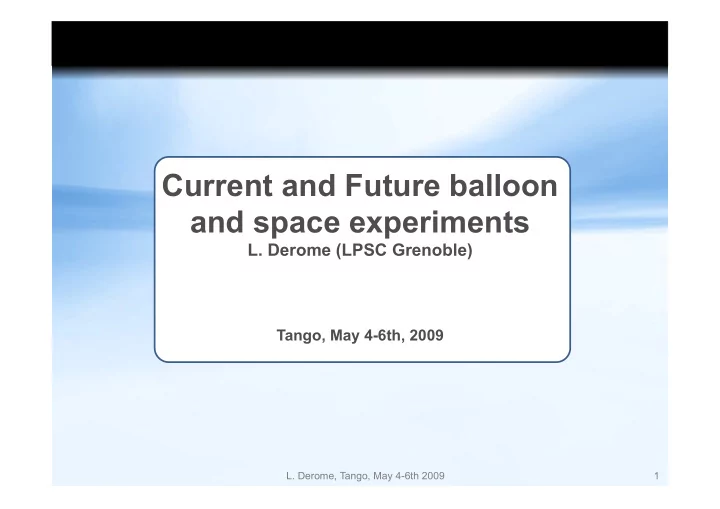 Current and Future balloon and space experiments
L. Derome (LPSC Grenoble)

Tango, May 4-6th, 2009

L. Derome, Tango, May 4-6th 2009

1